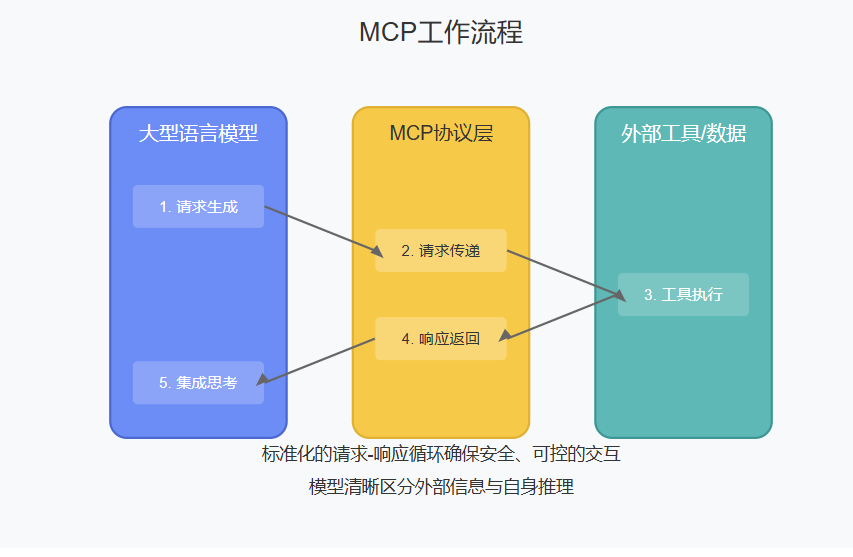 MCP工作流程

大型语言模型

1. 请求生成

5. 集成思考

MCP协议层

2. 请求传递

4. 响应返回

外部工具/数据

3. 工具执行

标准化的请求-响应循环确保安全、可控的交互

模型清晰区分外部信息与自身推理